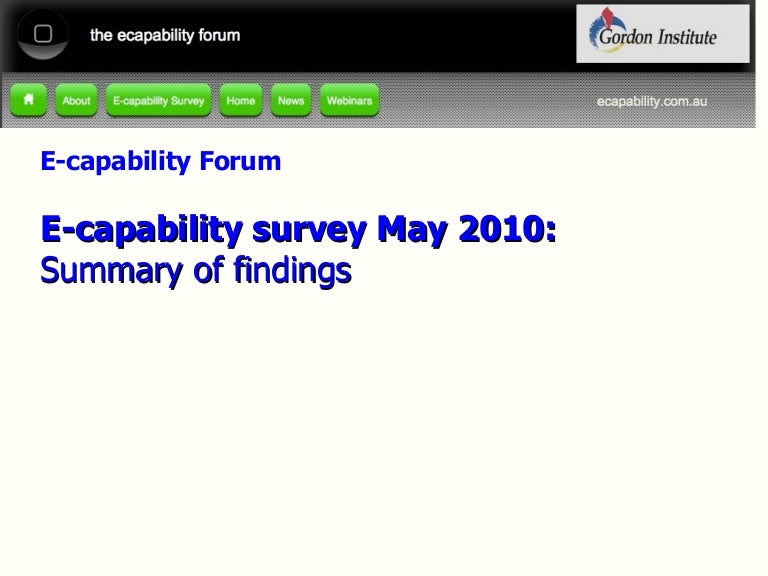 the ecapability forum

Gordon Institute

About E-capability Survey Home News Webinars

ecapability.com.au

E-capability Forum

E-capability survey May 2010:
Summary of findings